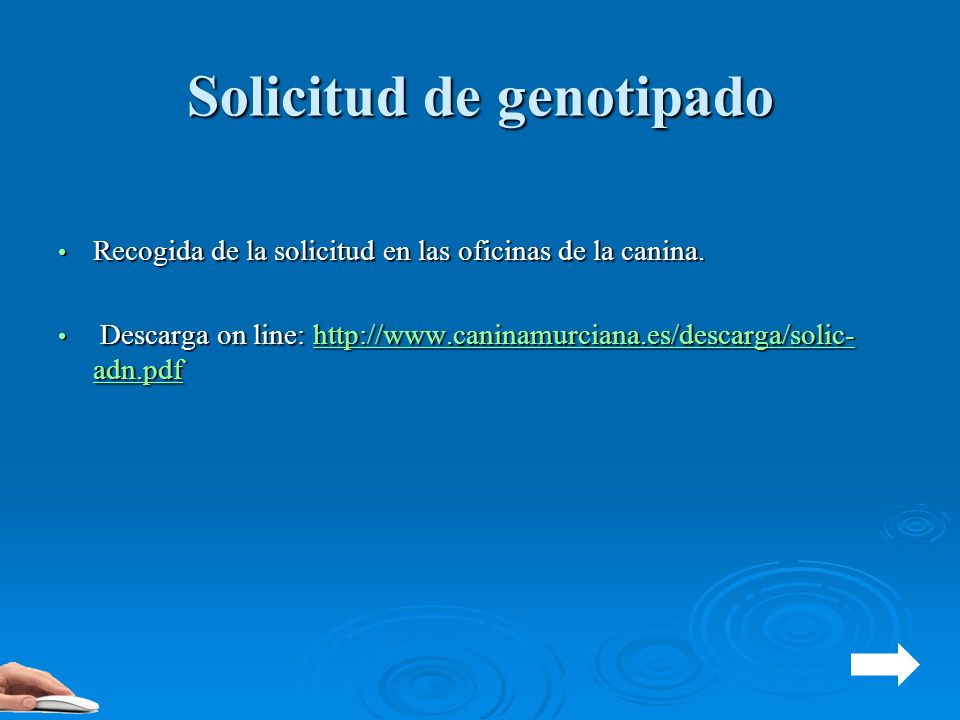 Solicitud de genotipado

• Recogida de la solicitud en las oficinas de la canina.

• Descarga on line: http://www.caninamurciana.es/descarga/solic-adn.pdf